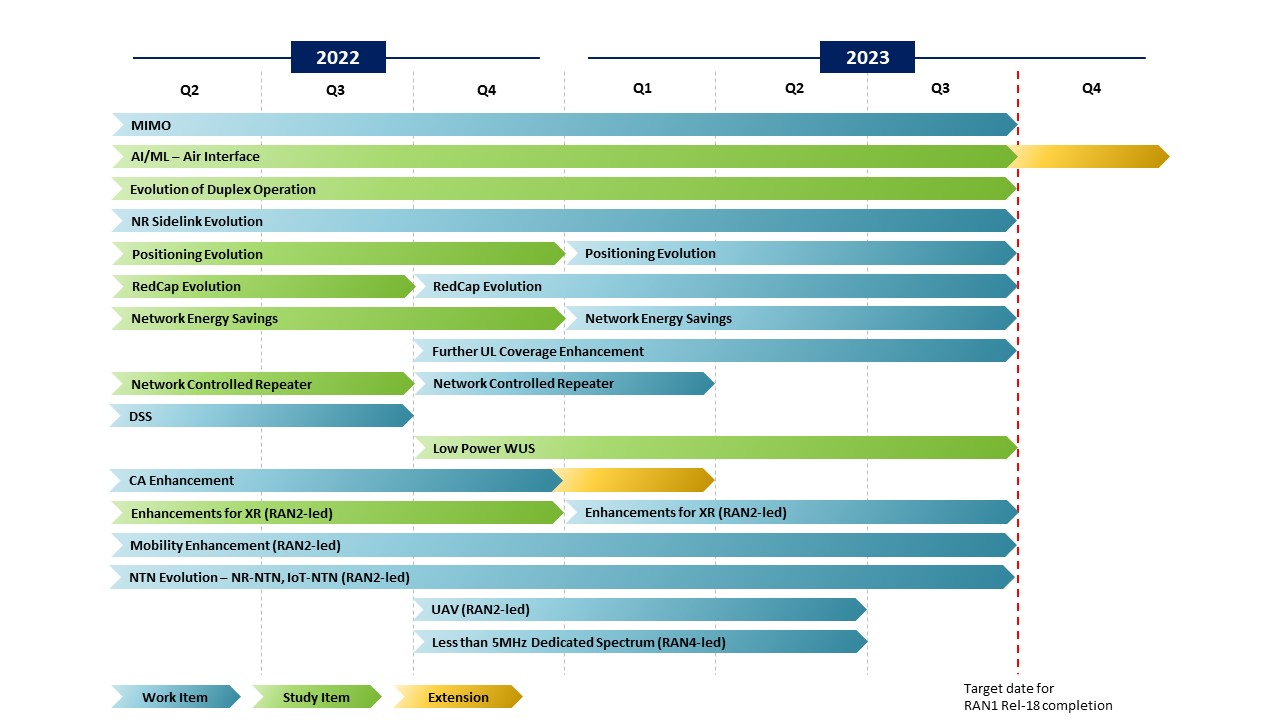 2022

2023

Q2

Q3

Q4

Q1

Q2

Q3

Q4

MIMO

AI/ML – Air Interface

Evolution of Duplex Operation

NR Sidelink Evolution

Positioning Evolution

Positioning Evolution

RedCap Evolution

RedCap Evolution

Network Energy Savings

Network Energy Savings

Further UL Coverage Enhancement

Network Controlled Repeater

Network Controlled Repeater

DSS

Low Power WUS

CA Enhancement

Enhancements for XR (RAN2-led)

Enhancements for XR (RAN2-led)

Mobility Enhancement (RAN2-led)

NTN Evolution – NR-NTN, IoT-NTN (RAN2-led)

UAV (RAN2-led)

Less than 5MHz Dedicated Spectrum (RAN4-led)

Work Item

Study Item

Extension

Target date for RAN1 Rel-18 completion